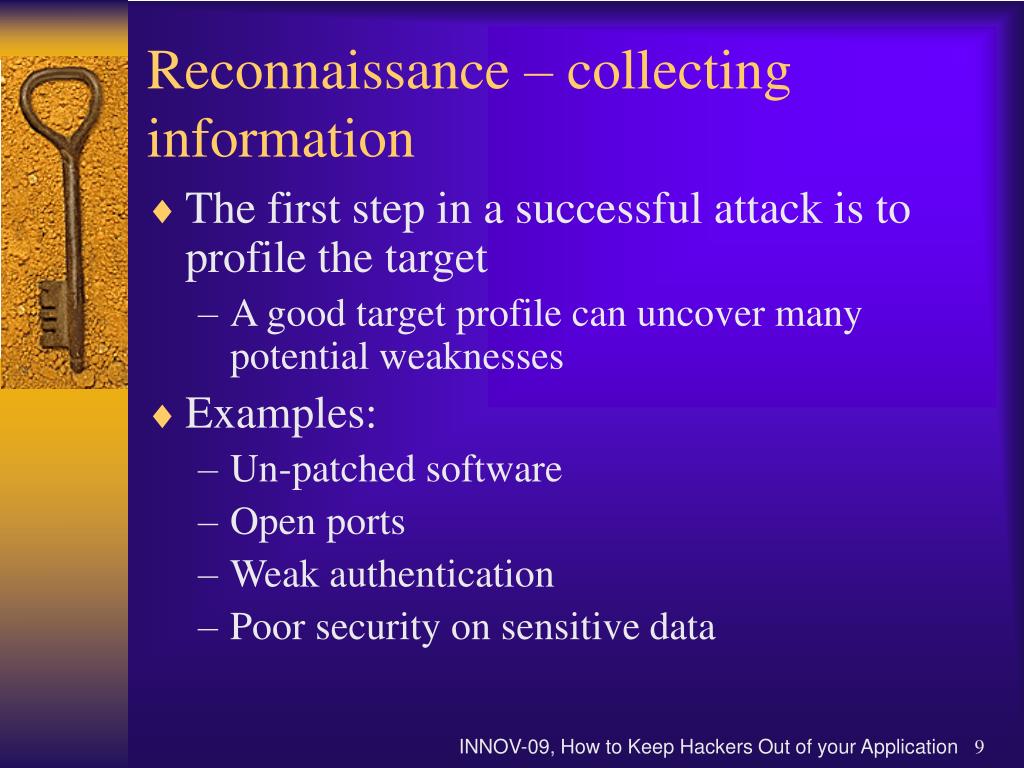 Reconnaissance – collecting information

♦ The first step in a successful attack is to profile the target
– A good target profile can uncover many potential weaknesses
♦ Examples:
– Un-patched software
– Open ports
– Weak authentication
– Poor security on sensitive data

INNOV-09, How to Keep Hackers Out of your Application 9